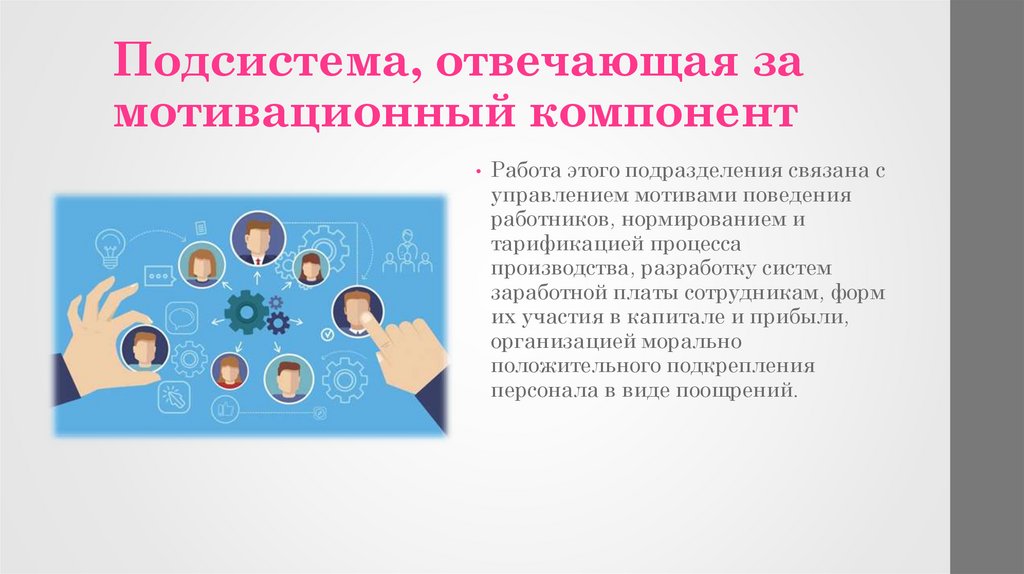 Подсистема, отвечающая за мотивационный компонент

• Работа этого подразделения связана с управлением мотивами поведения работников, нормированием и тарификацией процесса производства, разработку систем заработной платы сотрудникам, форм их участия в капитале и прибыли, организацией морально положительного подкрепления персонала в виде поощрений.